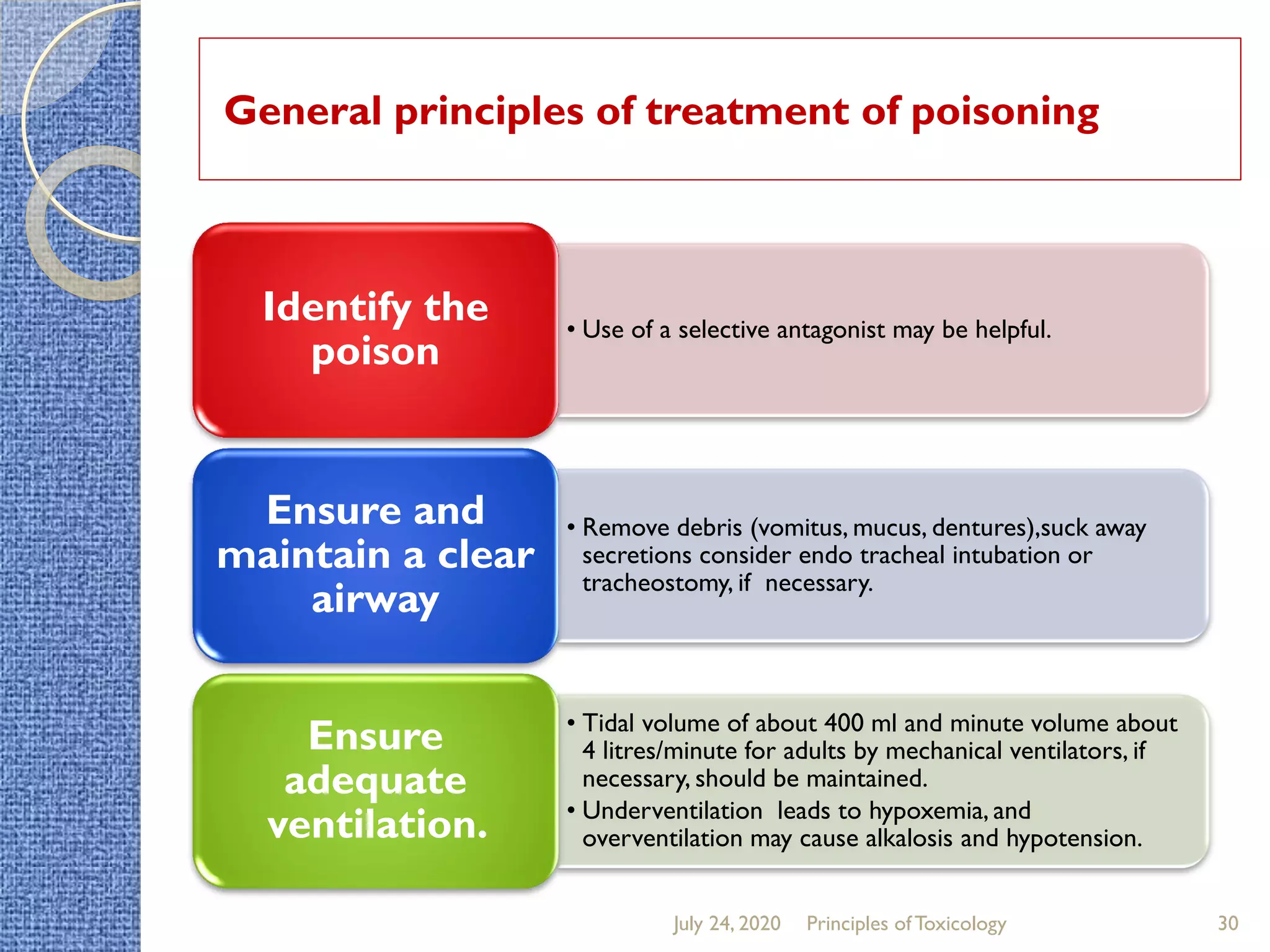 General principles of treatment of poisoning

Identify the poison

• Use of a selective antagonist may be helpful.

Ensure and maintain a clear airway

• Remove debris (vomitus, mucus, dentures),suck away secretions consider endo tracheal intubation or tracheostomy, if necessary.

Ensure adequate ventilation.

• Tidal volume of about 400 ml and minute volume about 4 litres/minute for adults by mechanical ventilators, if necessary, should be maintained.
• Underventilation leads to hypoxemia, and overventilation may cause alkalosis and hypotension.

July 24, 2020 Principles of Toxicology 30